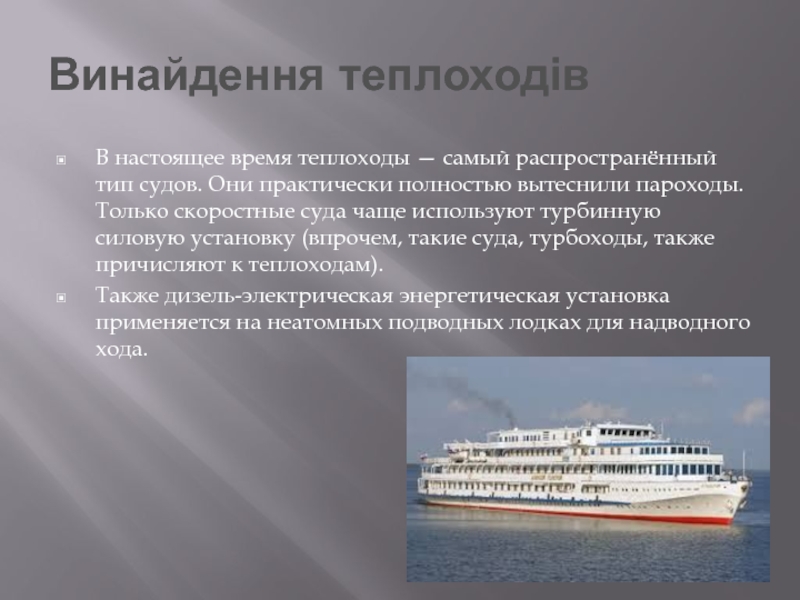 Винайдення теплоходів

В настоящее время теплоходы — самый распространённый тип судов. Они практически полностью вытеснили пароходы. Только скоростные суда чаще используют турбинную силовую установку (впрочем, такие суда, турбоходы, также причисляют к теплоходам).

Также дизель-электрическая энергетическая установка применяется на неатомных подводных лодках для надводного хода.